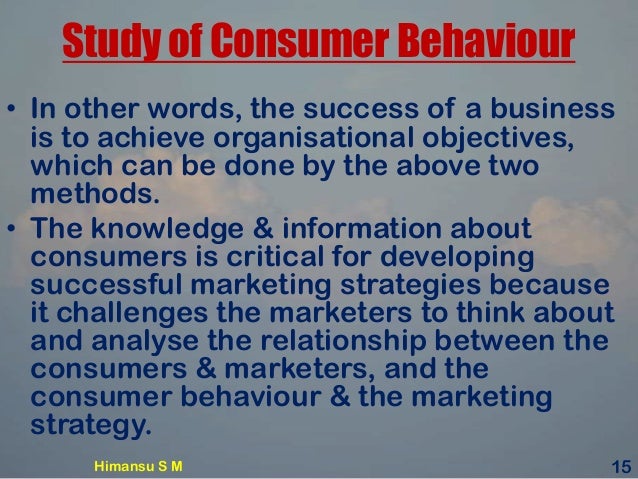 Study of Consumer Behaviour

• In other words, the success of a business is to achieve organisational objectives, which can be done by the above two methods.

• The knowledge & information about consumers is critical for developing successful marketing strategies because it challenges the marketers to think about and analyse the relationship between the consumers & marketers, and the consumer behaviour & the marketing strategy.

Himansu S M

15